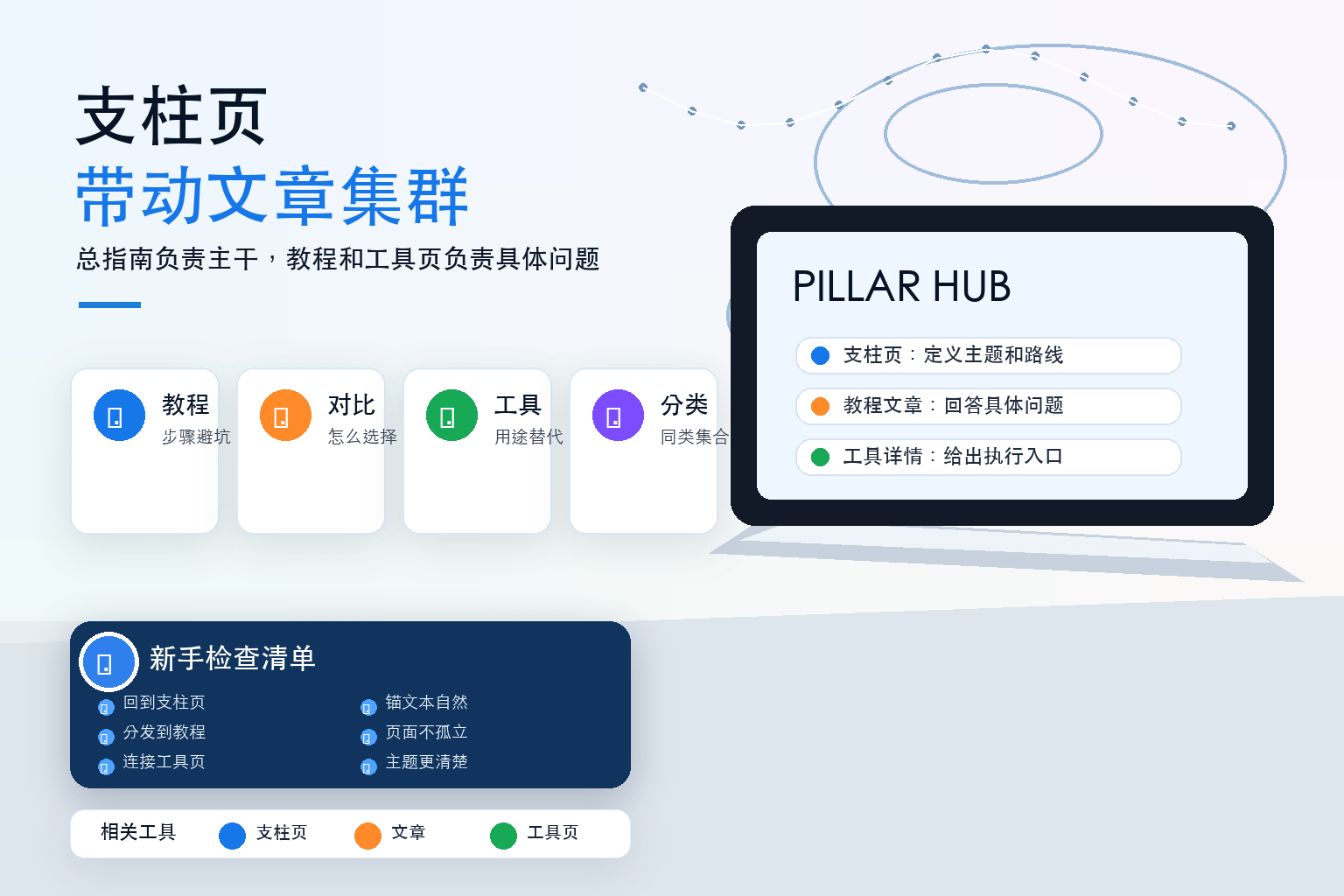 支柱页
带动文章集群
总指南负责主干，教程和工具页负责具体问题

教程
步骤避坑

对比
怎么选择

工具
用途替代

分类
同类集合

PILLAR HUB
支柱页：定义主题和路线
教程文章：回答具体问题
工具详情：给出执行入口

新手检查清单
回到支柱页
分发到教程
连接工具页
锚文本自然
页面不孤立
主题更清楚

相关工具
支柱页
文章
工具页